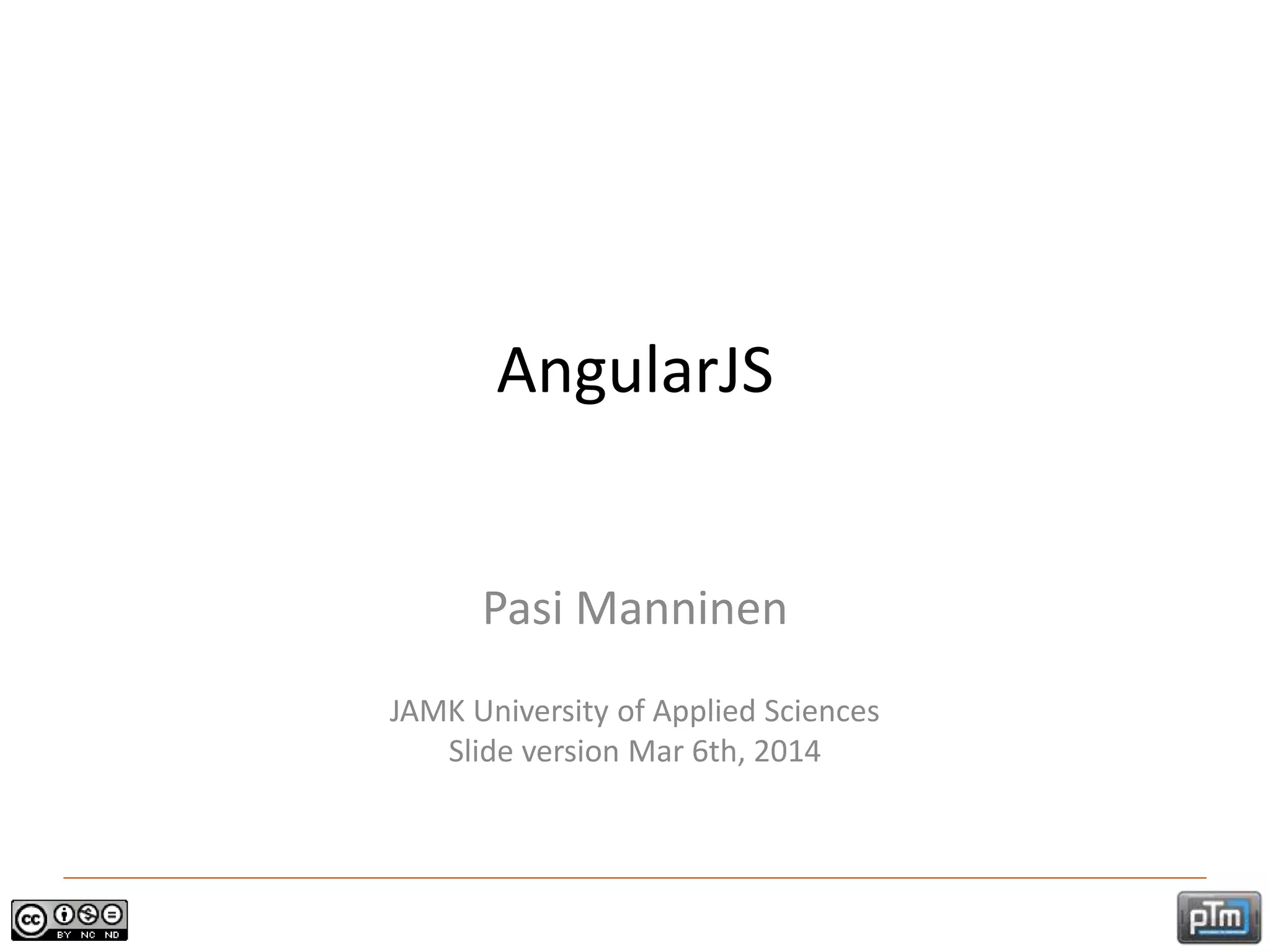 AngularJS

Pasi Manninen

JAMK University of Applied Sciences
Slide version Mar 6th, 2014

cc BY NC ND

pTm